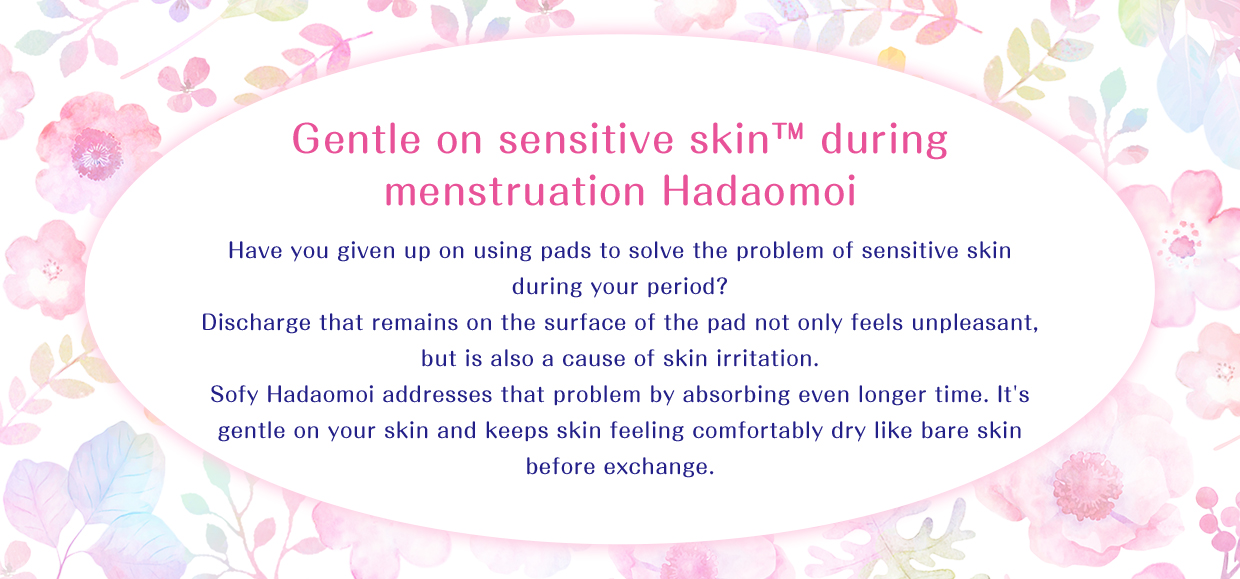 Gentle on sensitive skin™ during menstruation Hadaomoi

Have you given up on using pads to solve the problem of sensitive skin during your period?
Discharge that remains on the surface of the pad not only feels unpleasant, but is also a cause of skin irritation.
Sofy Hadaomoi addresses that problem by absorbing even longer time. It's gentle on your skin and keeps skin feeling comfortably dry like bare skin before exchange.